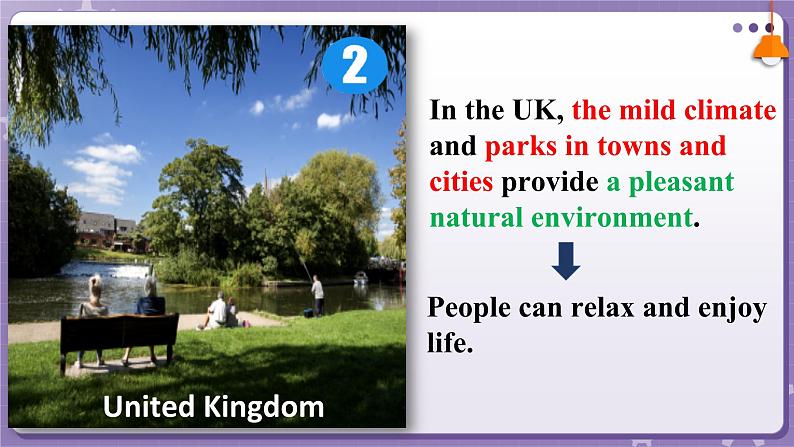 2

United Kingdom

In the UK, the mild climate and parks in towns and cities provide a pleasant natural environment.

People can relax and enjoy life.